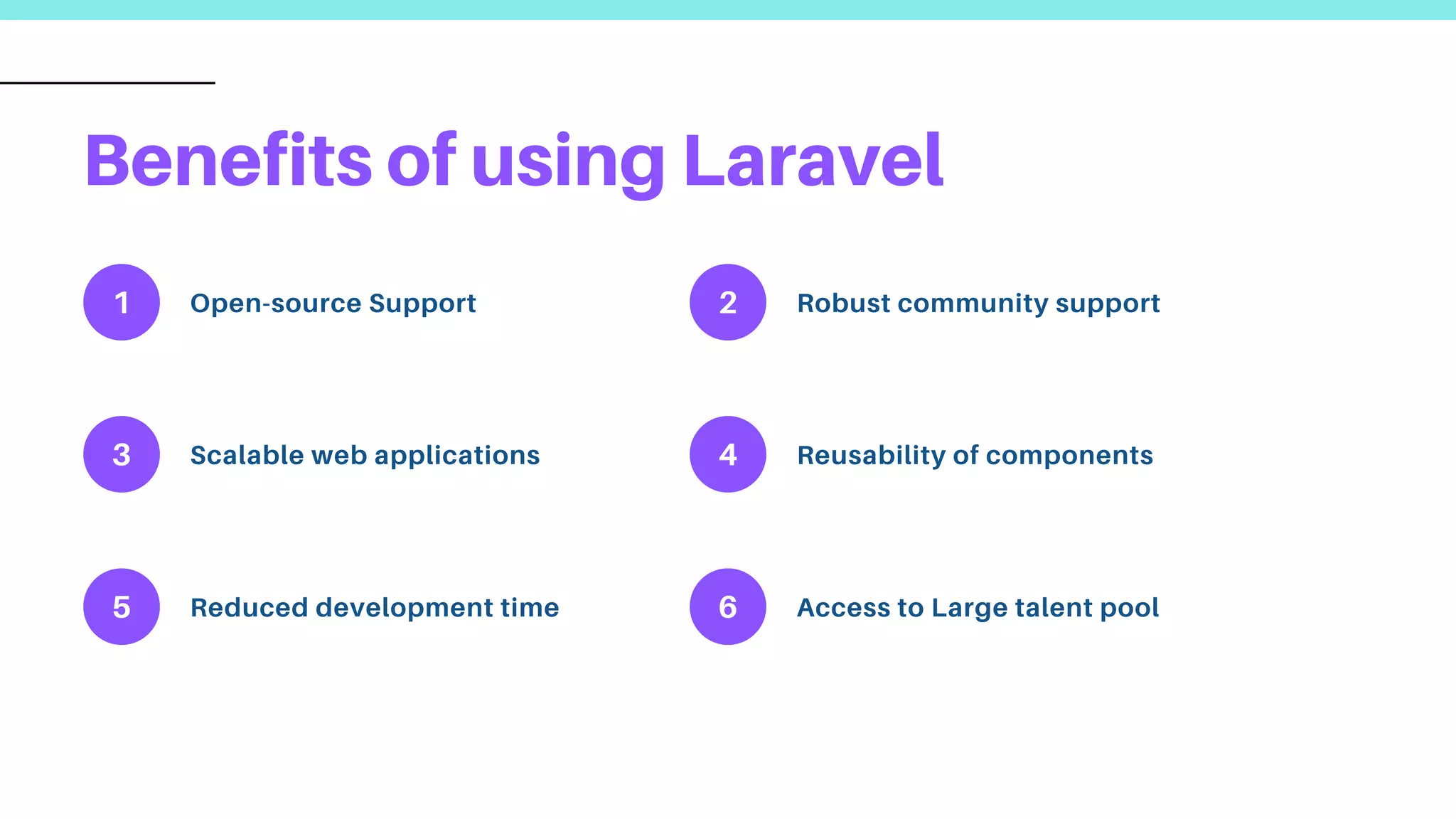 Benefits of using Laravel

1 Open-source Support

2 Robust community support

3 Scalable web applications

4 Reusability of components

5 Reduced development time

6 Access to Large talent pool